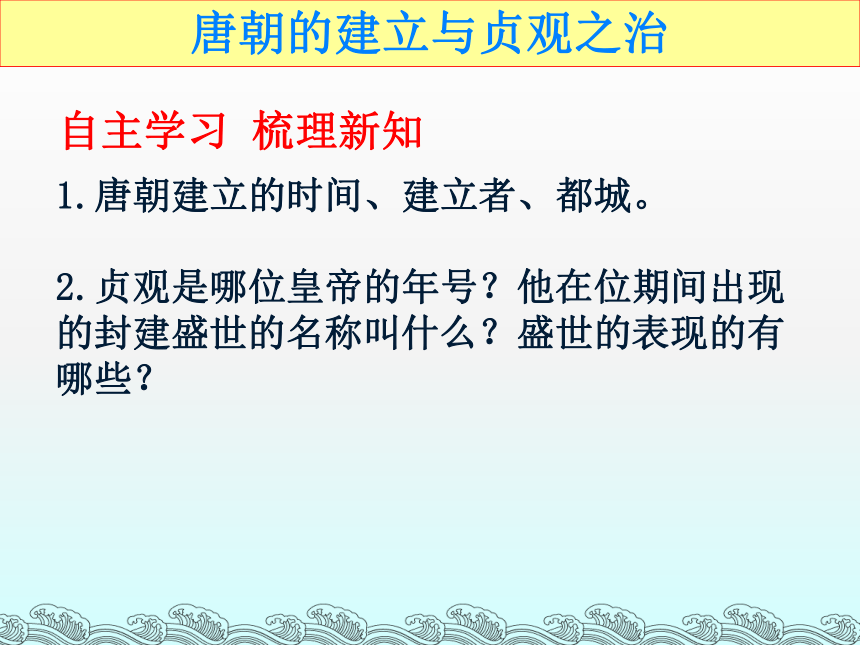 唐朝的建立与贞观之治

自主学习 梳理新知

1.唐朝建立的时间、建立者、都城。

2.贞观是哪位皇帝的年号？他在位期间出现的封建盛世的名称叫什么？盛世的表现的有哪些？